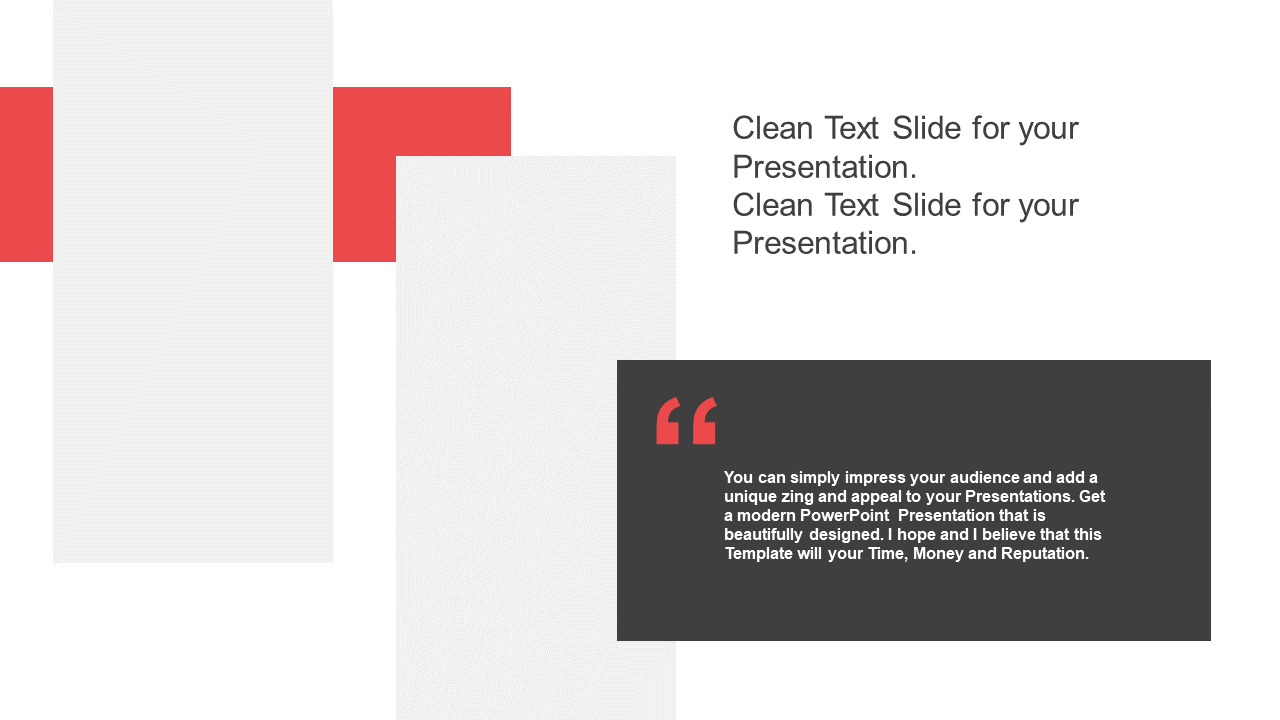 Clean Text Slide for your Presentation.
Clean Text Slide for your Presentation.

“

You can simply impress your audience and add a unique zing and appeal to your Presentations. Get a modern PowerPoint Presentation that is beautifully designed. I hope and I believe that this Template will your Time, Money and Reputation.